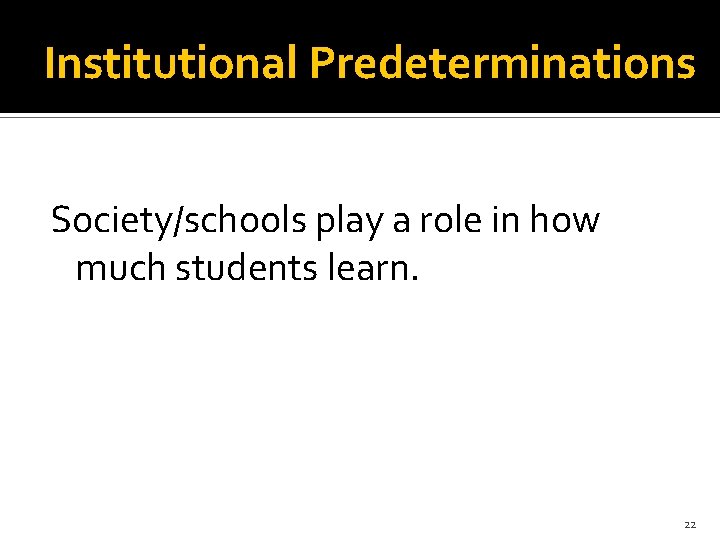 Institutional Predeterminations

Society/schools play a role in how much students learn.

22